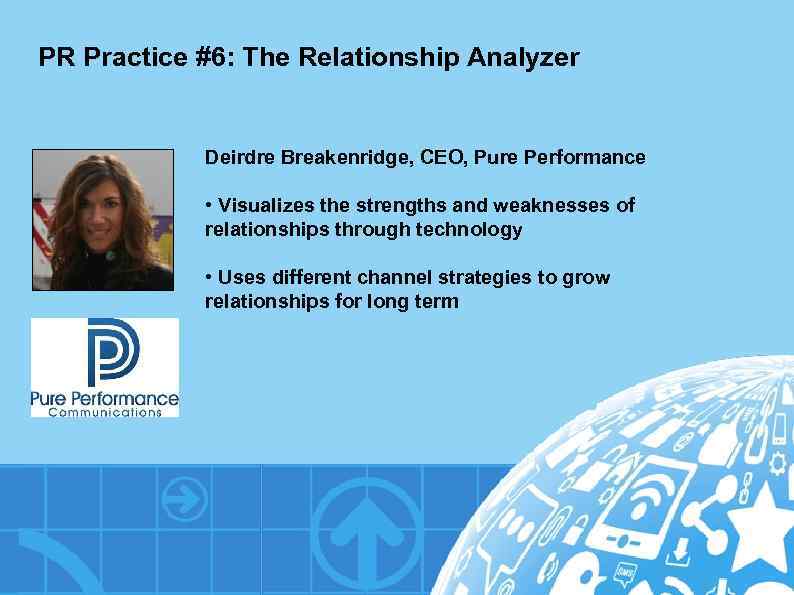 PR Practice #6: The Relationship Analyzer

Deirdre Breakenridge, CEO, Pure Performance

• Visualizes the strengths and weaknesses of relationships through technology

• Uses different channel strategies to grow relationships for long term

Pure Performance
Communications

SMS